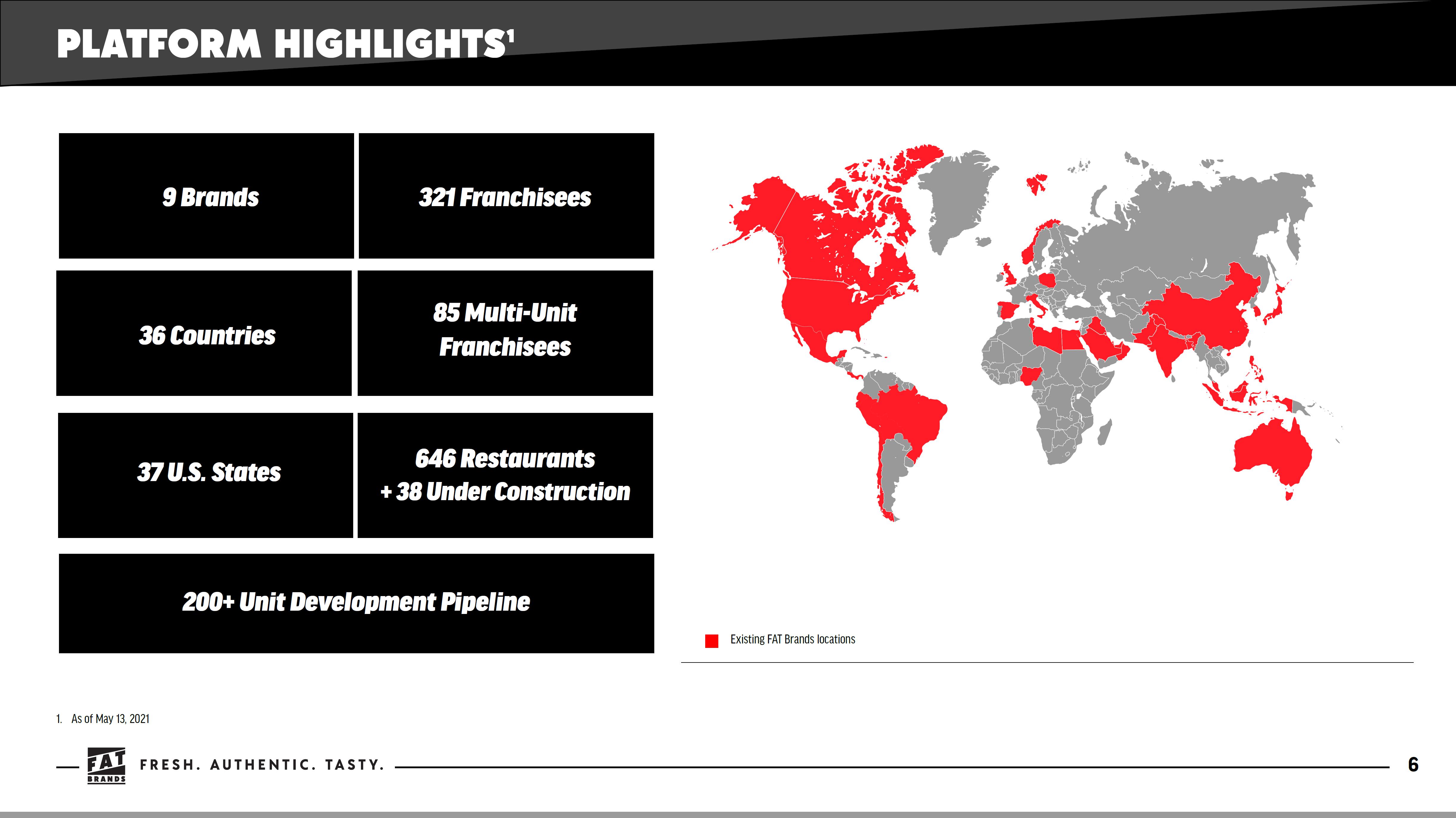 PLATFORM HIGHLIGHTS$^1$

9 Brands

321 Franchisees

36 Countries

85 Multi-Unit Franchisees

37 U.S. States

646 Restaurants + 38 Under Construction

200+ Unit Development Pipeline

Existing FAT Brands locations

1. As of May 13, 2021

FAT BRANDS

FRESH. AUTHENTIC. TASTY.

6